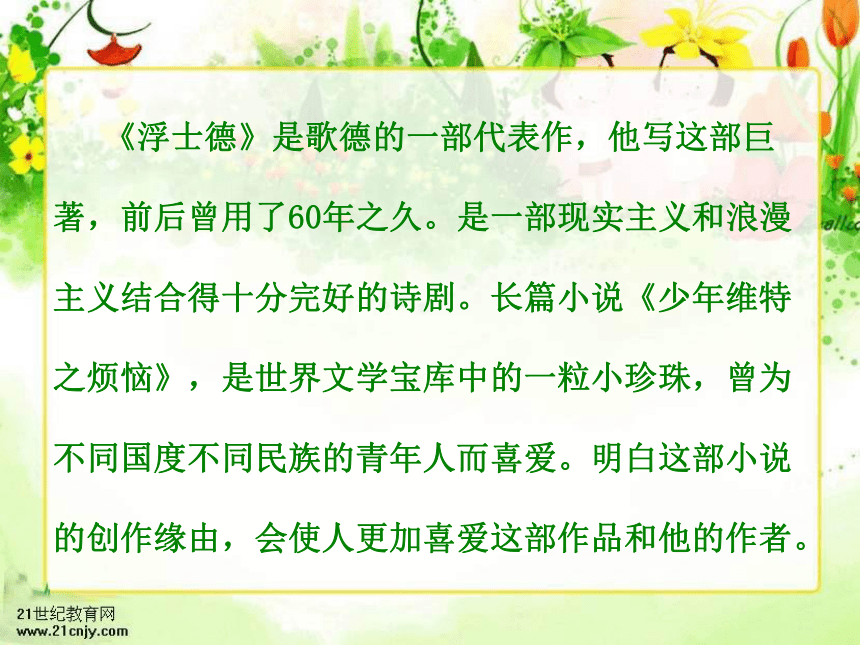 《浮士德》是歌德的一部代表作，他写这部巨著，前后曾用了60年之久。是一部现实主义和浪漫主义结合得十分完好的诗剧。长篇小说《少年维特之烦恼》，是世界文学宝库中的一粒小珍珠，曾为不同国度不同民族的青年人而喜爱。明白这部小说的创作缘由，会使人更加喜爱这部作品和他的作者。

21世纪教育网
www.21cnjy.com